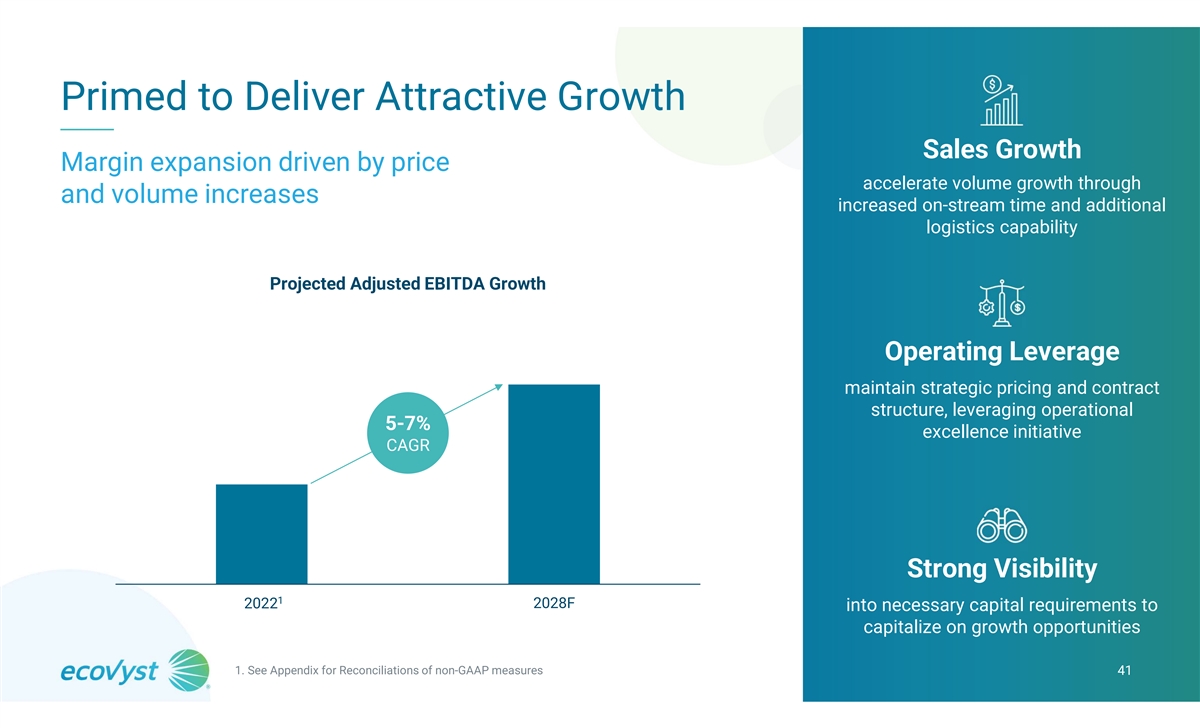 Primed to Deliver Attractive Growth

Margin expansion driven by price and volume increases

Projected Adjusted EBITDA Growth

5-7%
CAGR

$2022^1$

2028F

Sales Growth

accelerate volume growth through increased on-stream time and additional logistics capability

Operating Leverage

maintain strategic pricing and contract structure, leveraging operational excellence initiative

Strong Visibility

into necessary capital requirements to capitalize on growth opportunities

ecovyst

1. See Appendix for Reconciliations of non-GAAP measures

41